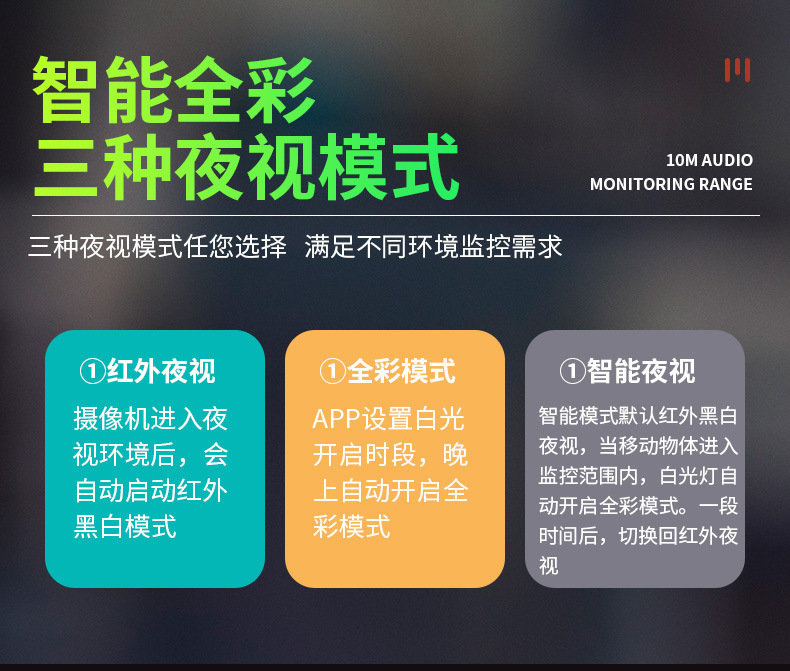 智能全彩
三种夜视模式

10M AUDIO
MONITORING RANGE

三种夜视模式任您选择 满足不同环境监控需求

①红外夜视
摄像机进入夜视环境后，会自动启动红外黑白模式

①全彩模式
APP设置白光开启时段，晚上自动开启全彩模式

①智能夜视
智能模式默认红外黑白夜视，当移动物体进入监控范围内，白光灯自动开启全彩模式。一段时间后，切换回红外夜视